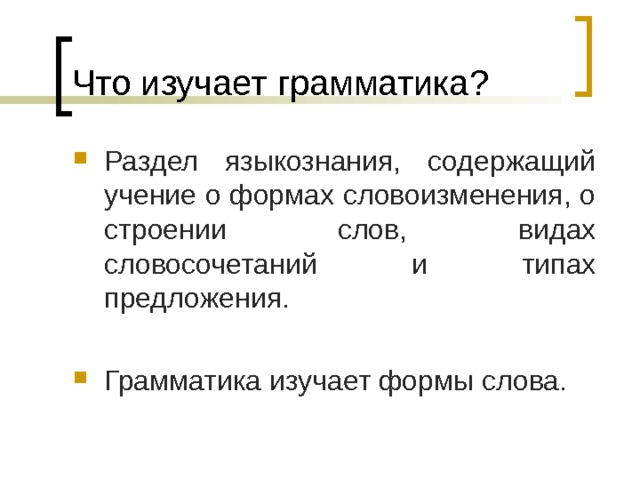 Что изучает грамматика?

Раздел языкознания, содержащий учение о формах словоизменения, о строении слов, видах словосочетаний и типах предложения.

Грамматика изучает формы слова.